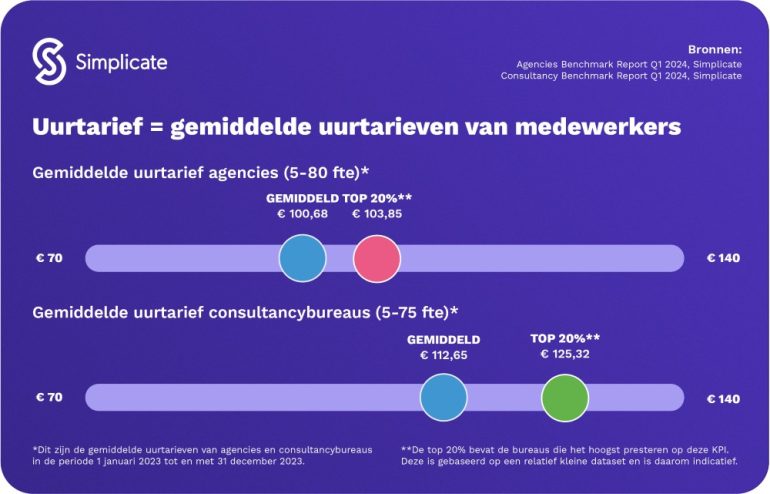 Simplicate

Bronnen:
Agencies Benchmark Report Q1 2024, Simplicate
Consultancy Benchmark Report Q1 2024, Simplicate

Uurtarief = gemiddelde uurtarieven van medewerkers

Gemiddelde uurtarief agencies (5-80 fte)*

GEMIDDELD
€ 100,68

TOP 20%**
€ 103,85

€ 70

€ 140

Gemiddelde uurtarief consultancybureaus (5-75 fte)*

GEMIDDELD
€ 112,65

TOP 20%**
€ 125,32

€ 70

€ 140

*Dit zijn de gemiddelde uurtarieven van agencies en consultancybureaus in de periode 1 januari 2023 tot en met 31 december 2023.

**De top 20% bevat de bureaus die het hoogst presteren op deze KPI. Deze is gebaseerd op een relatief kleine dataset en is daarom indicatief.